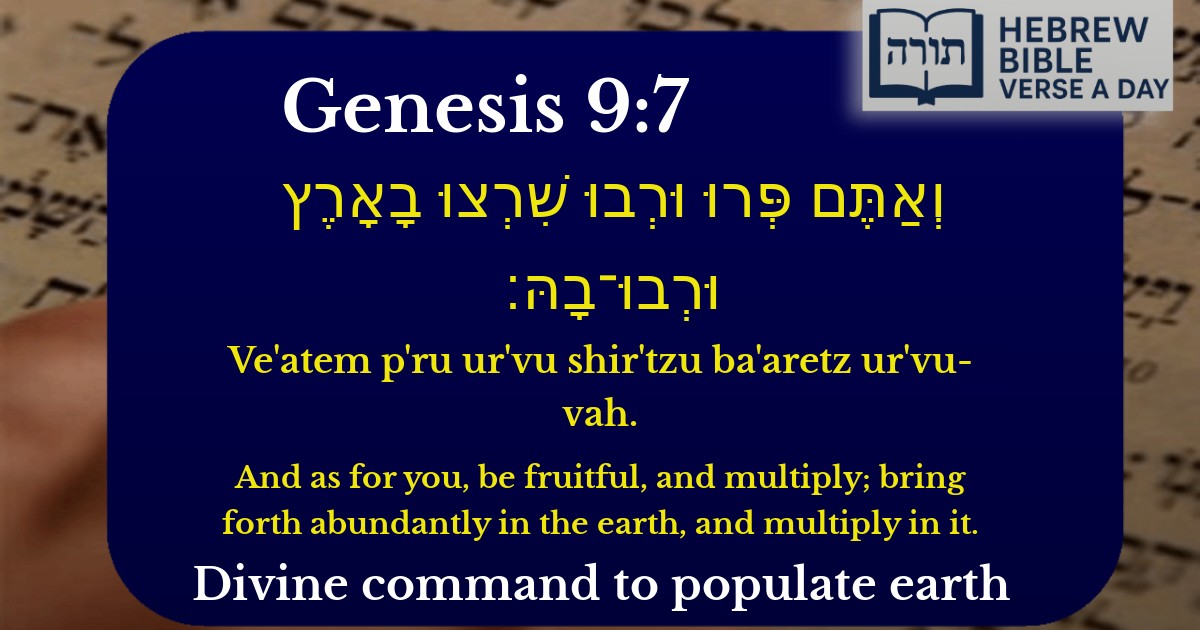 תורה
HEBREW BIBLE VERSE A DAY

Genesis 9:7

וְאַתֶּם פְּרוּ וּרְבוּ שִׁרְצוּ בָאָרֶץ וּרְבוּ־בָהּ׃

Ve'atem p'ru ur'vu shir'tzu ba'aretz ur'vu-vah.

And as for you, be fruitful, and multiply; bring forth abundantly in the earth, and multiply in it.

Divine command to populate earth